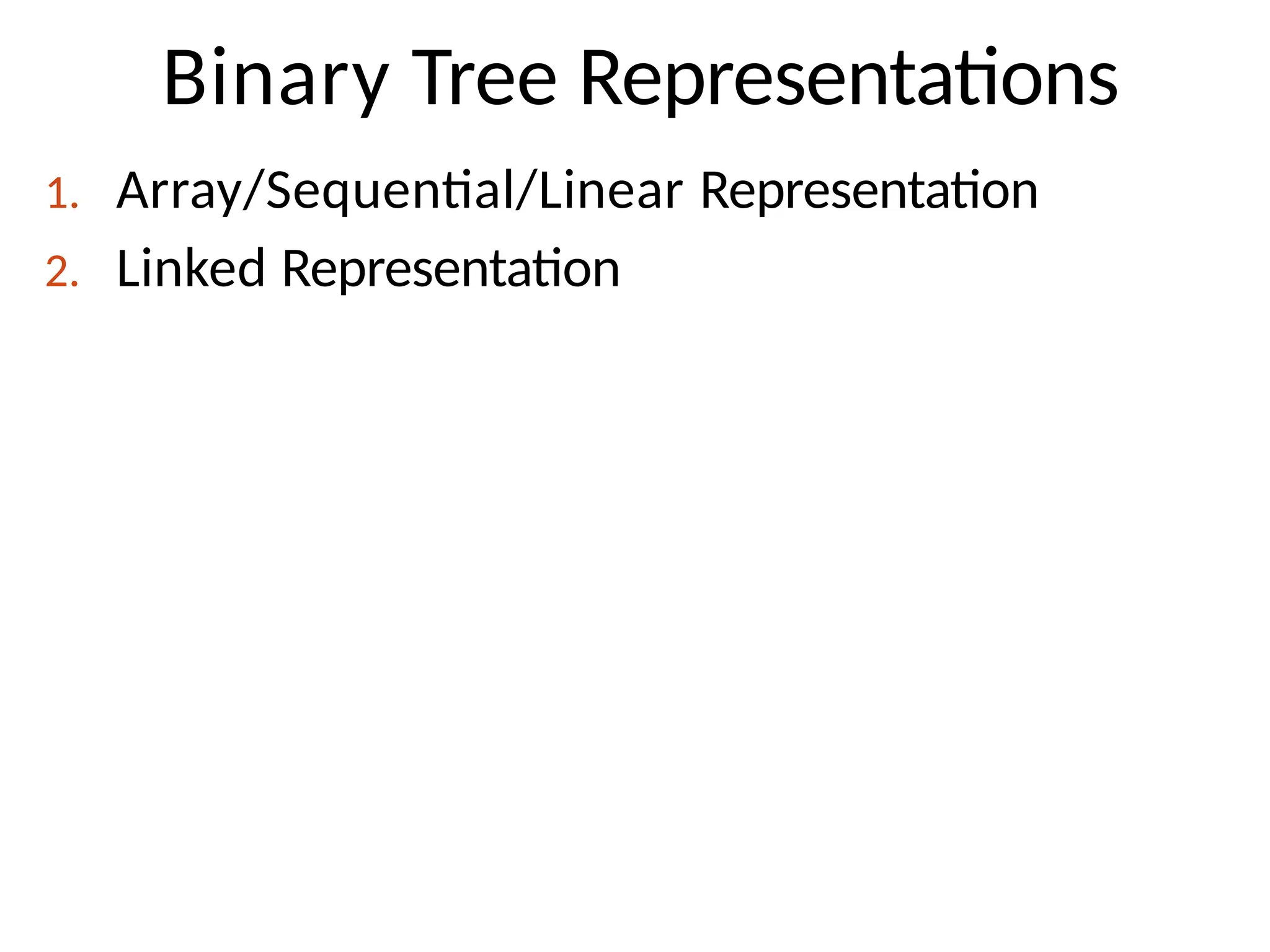 Binary Tree Representations

1. Array/Sequential/Linear Representation
2. Linked Representation